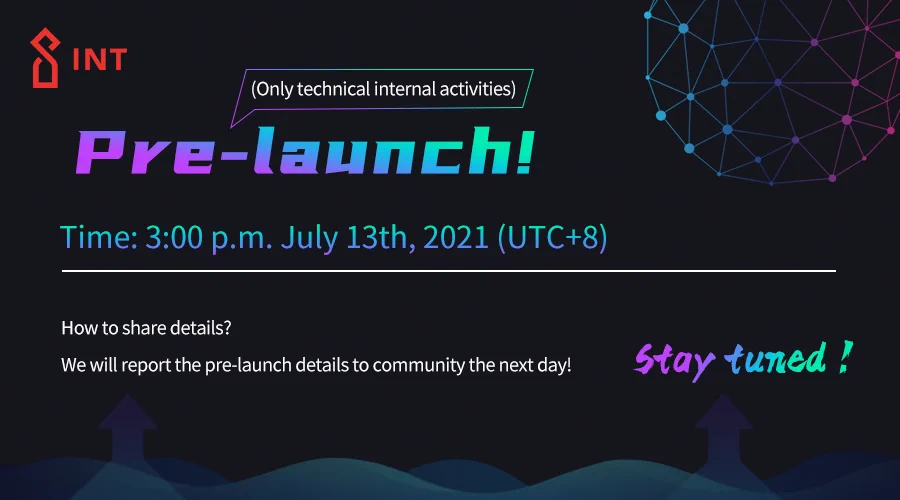 INT

(Only technical internal activities)

Pre-launch!

Time: 3:00 p.m. July 13th, 2021 (UTC+8)

How to share details?

We will report the pre-launch details to community the next day!

Stay tuned !